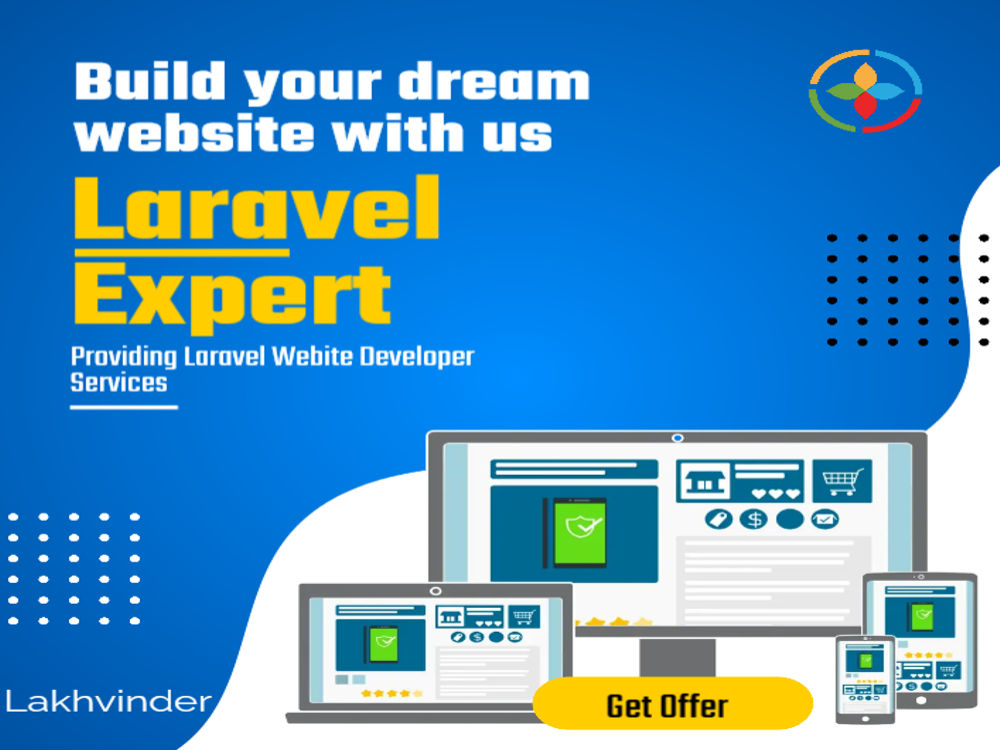 Build your dream website with us

Laravel Expert

Providing Laravel Webite Developer Services

Lakhvinder

Get Offer